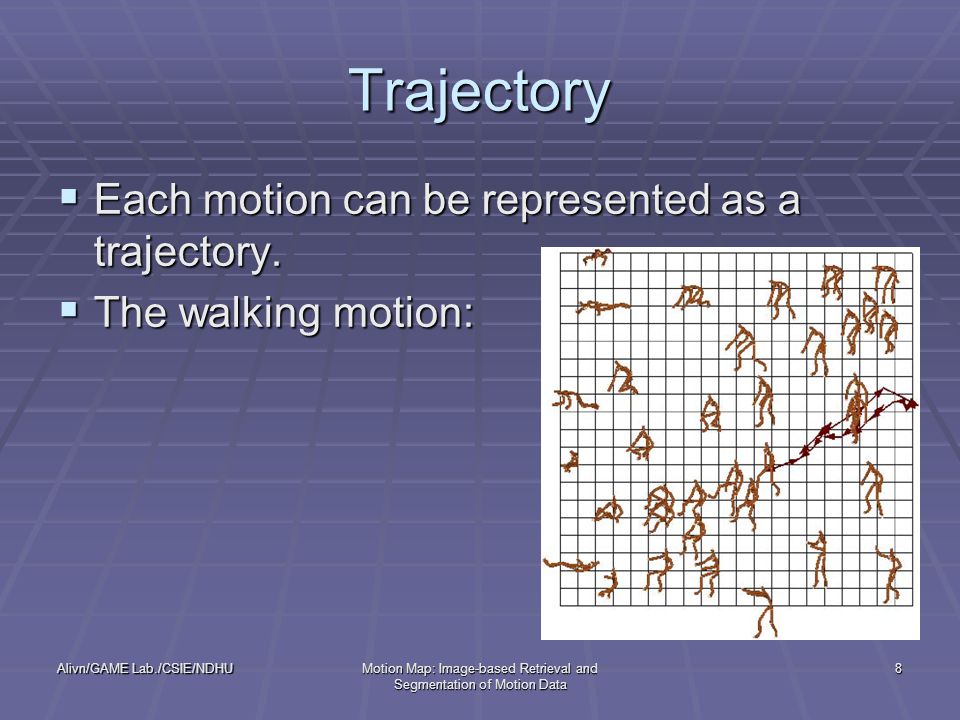 Trajectory

▪ Each motion can be represented as a trajectory.

▪ The walking motion:

Alivn/GAME Lab./CSIE/NDHU

Motion Map: Image-based Retrieval and Segmentation of Motion Data

8